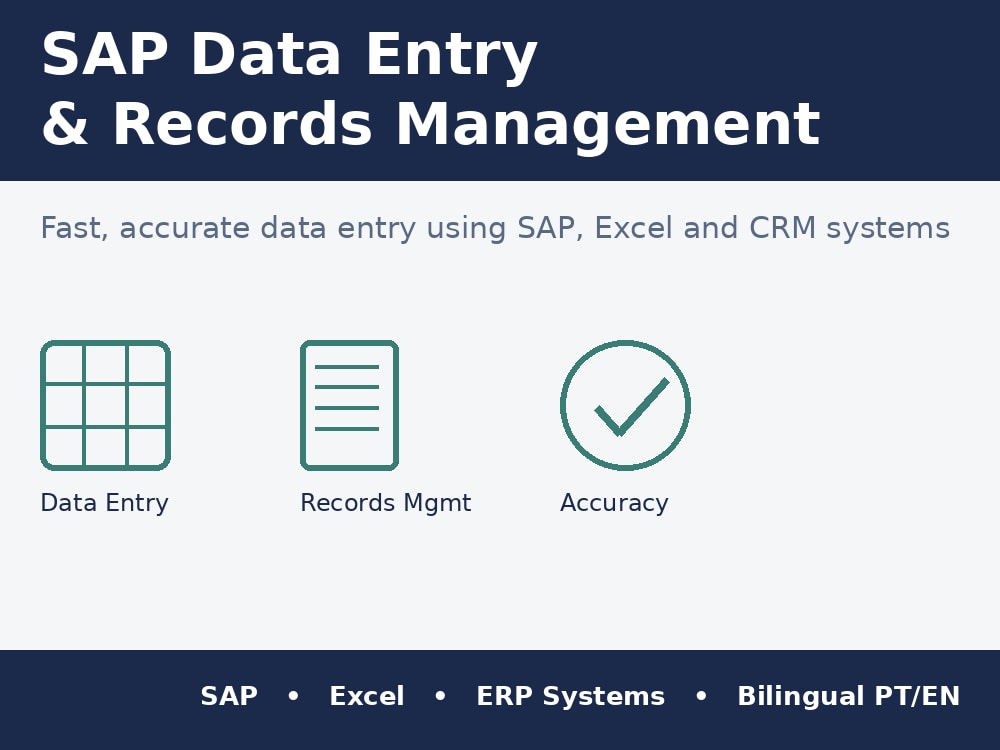 SAP Data Entry
& Records Management

Fast, accurate data entry using SAP, Excel and CRM systems

Data Entry

Records Mgmt

Accuracy

SAP • Excel • ERP Systems • Bilingual PT/EN